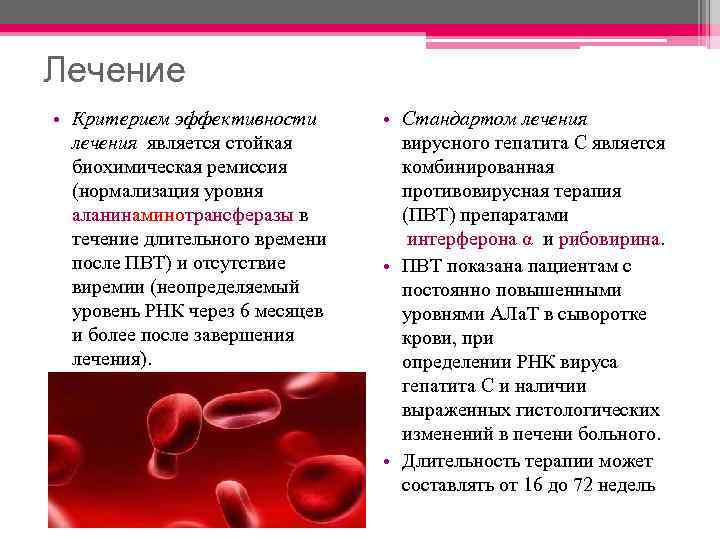 Лечение

• Критерием эффективности лечения является стойкая биохимическая ремиссия (нормализация уровня аланинаминотрансферазы в течение длительного времени после ПВТ) и отсутствие виремии (неопределяемый уровень РНК через 6 месяцев и более после завершения лечения).

• Стандартом лечения вирусного гепатита С является комбинированная противовирусная терапия (ПВТ) препаратами интерферона α и рибовирина.

• ПВТ показана пациентам с постоянно повышенными уровнями АЛаТ в сыворотке крови, при определении РНК вируса гепатита С и наличии выраженных гистологических изменений в печени больного.

• Длительность терапии может составлять от 16 до 72 недель